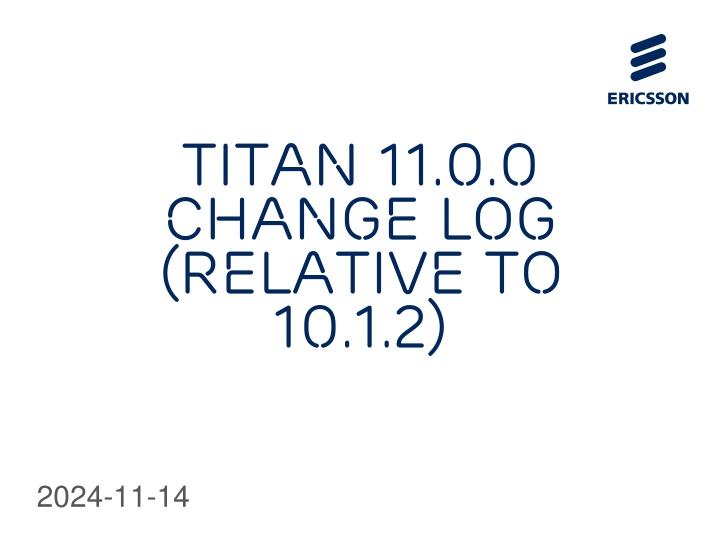 ERICSSON

TITAN 11.0.0 CHANGE LOG (RELATIVE TO 10.1.2)

2024-11-14